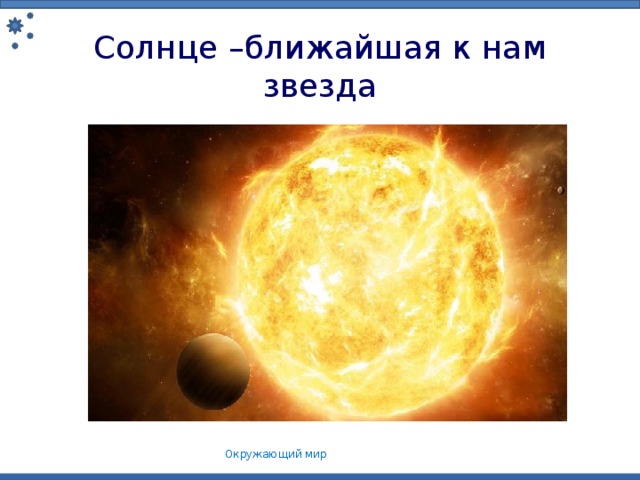 Солнце –ближайшая к нам звезда

Окружающий мир